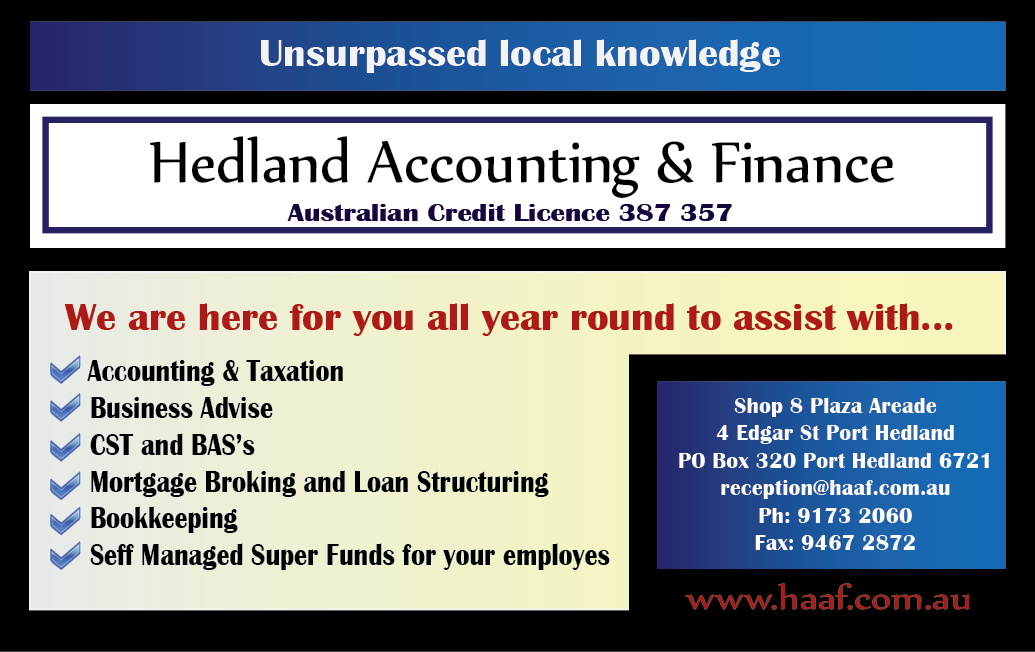 Unsurpassed local knowledge

Hedland Accounting & Finance
Australian Credit Licence 387 357

We are here for you all year round to assist with...

Accounting & Taxation
Business Advise
CST and BAS's
Mortgage Broking and Loan Structuring
Bookkeeping
Seff Managed Super Funds for your employes

Shop 8 Plaza Areade
4 Edgar St Port Hedland
PO Box 320 Port Hedland 6721
reception@haaf.com.au
Ph: 9173 2060
Fax: 9467 2872

www.haaf.com.au